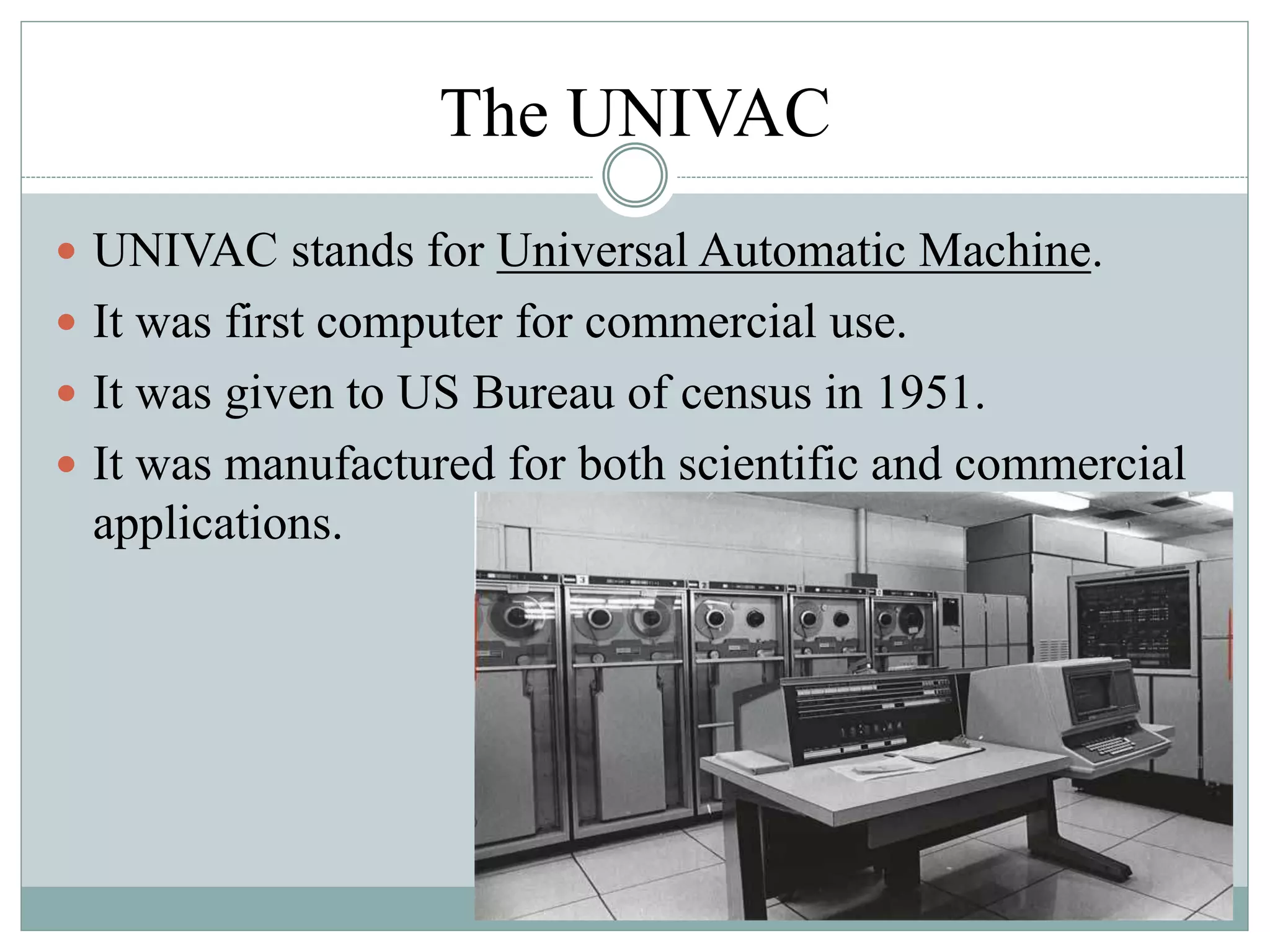 The UNIVAC

- UNIVAC stands for Universal Automatic Machine.
- It was first computer for commercial use.
- It was given to US Bureau of census in 1951.
- It was manufactured for both scientific and commercial applications.